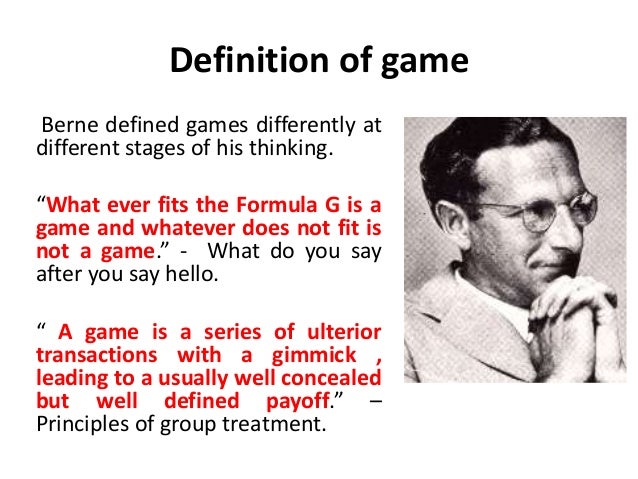 Definition of game

Berne defined games differently at different stages of his thinking.

“What ever fits the Formula G is a game and whatever does not fit is not a game.” - What do you say after you say hello.

“ A game is a series of ulterior transactions with a gimmick , leading to a usually well concealed but well defined payoff.” – Principles of group treatment.